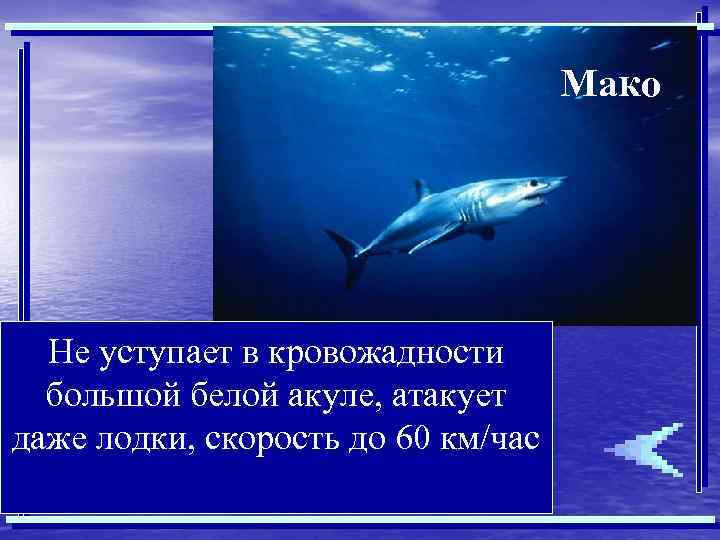 Мако

Не уступает в кровожадности большой белой акуле, атакует даже лодки, скорость до 60 км/час